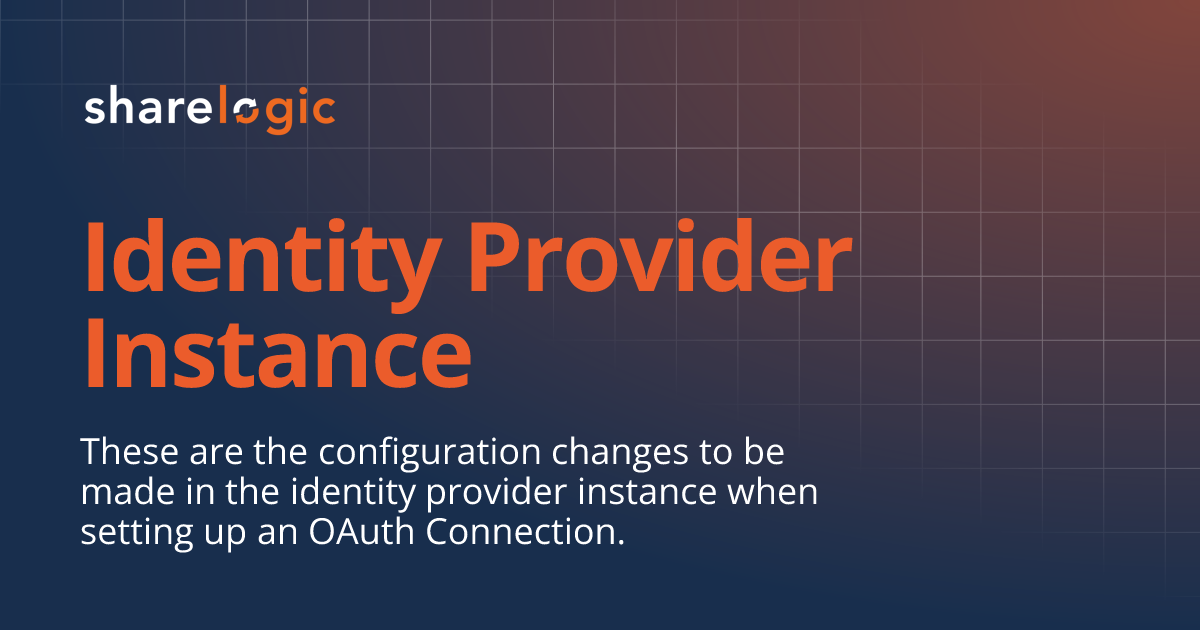 sharelogic

Identity Provider Instance

These are the configuration changes to be made in the identity provider instance when setting up an OAuth Connection.